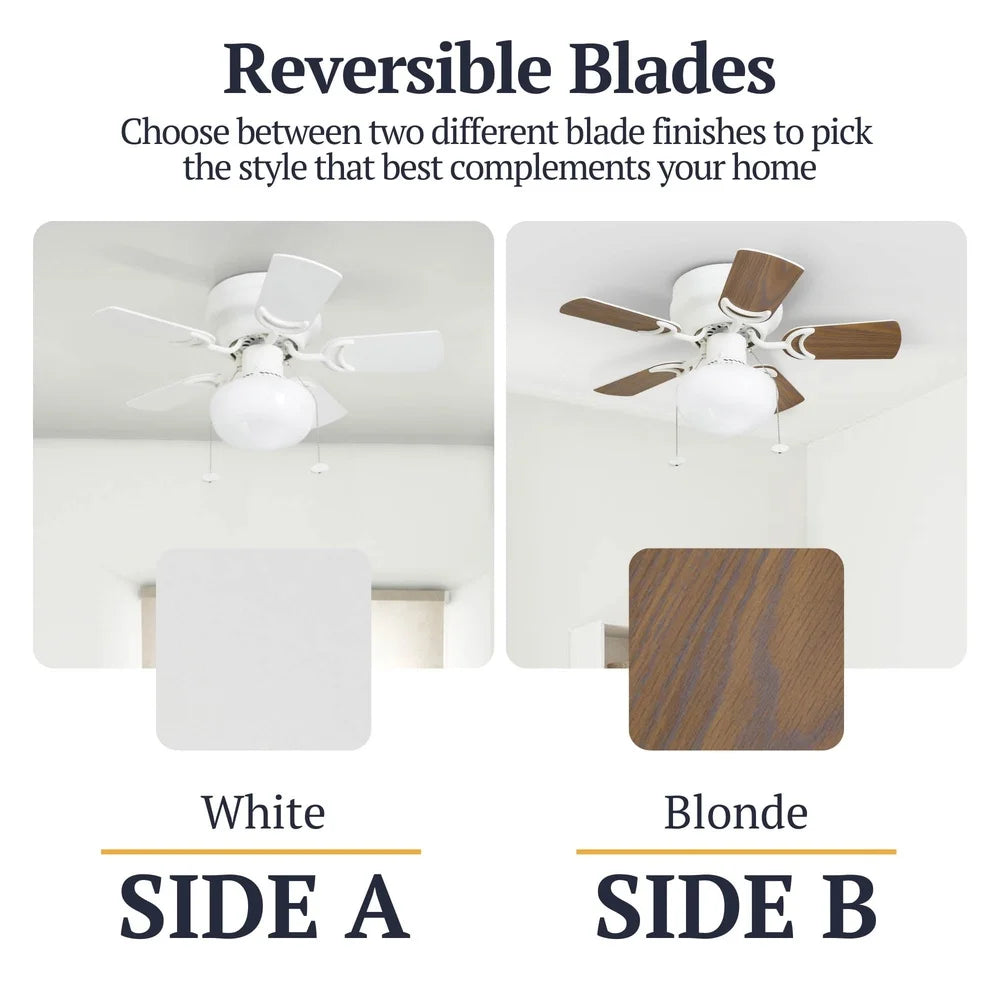 Reversible Blades

Choose between two different blade finishes to pick the style that best complements your home

White

SIDE A

Blonde

SIDE B